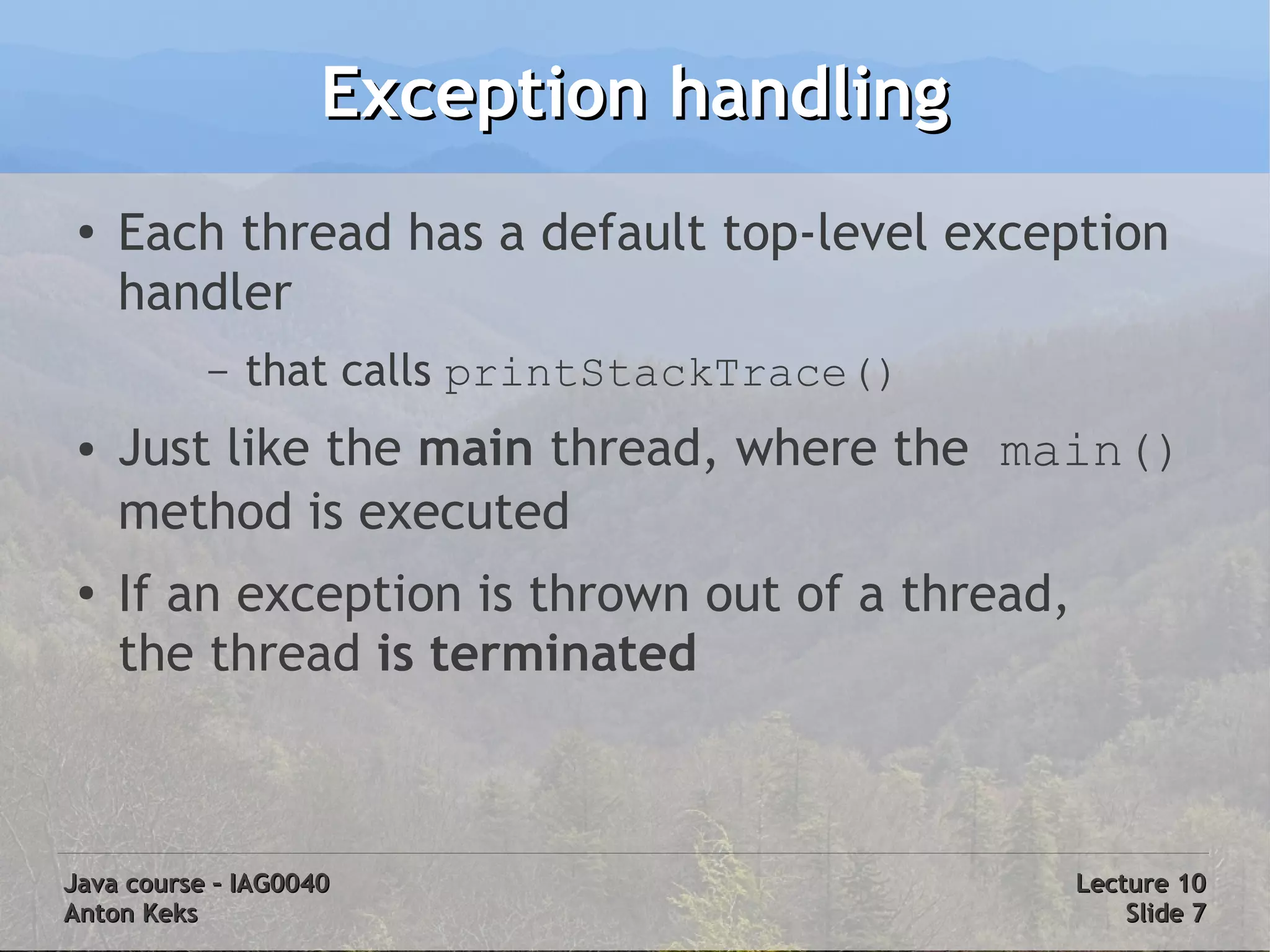 Exception handling

• Each thread has a default top-level exception handler

– that calls printStackTrace()

• Just like the main thread, where the main() method is executed

• If an exception is thrown out of a thread, the thread is terminated

Java course – IAG0040
Anton Keks

Lecture 10
Slide 7